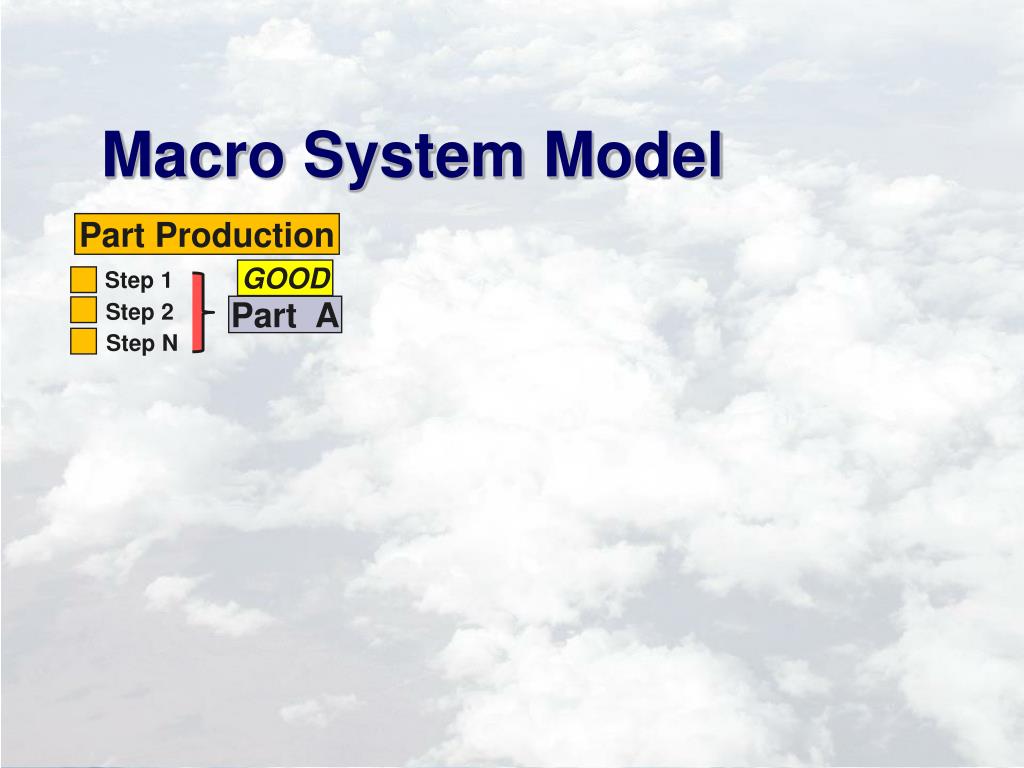 Macro System Model

Part Production

Step 1
Step 2
Step N

GOOD
Part A